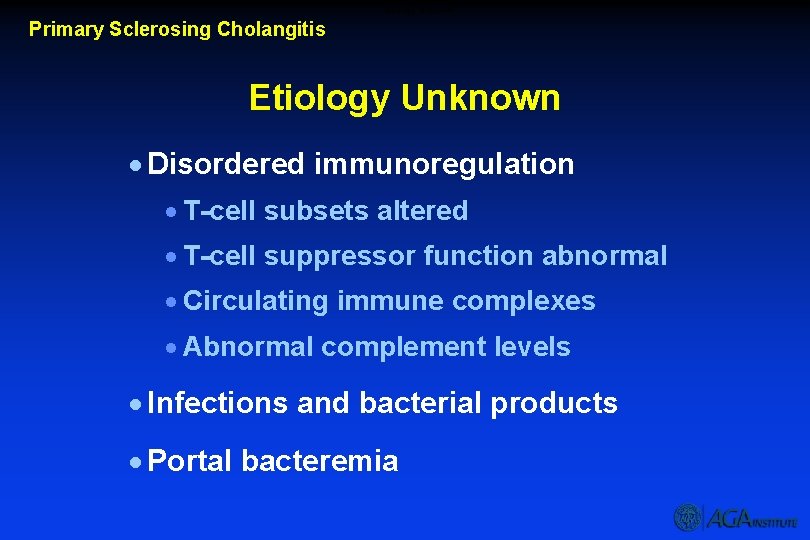 Primary Sclerosing Cholangitis

Etiology Unknown

• Disordered immunoregulation
• T-cell subsets altered
• T-cell suppressor function abnormal
• Circulating immune complexes
• Abnormal complement levels
• Infections and bacterial products
• Portal bacteremia

AGA INSTITUTE